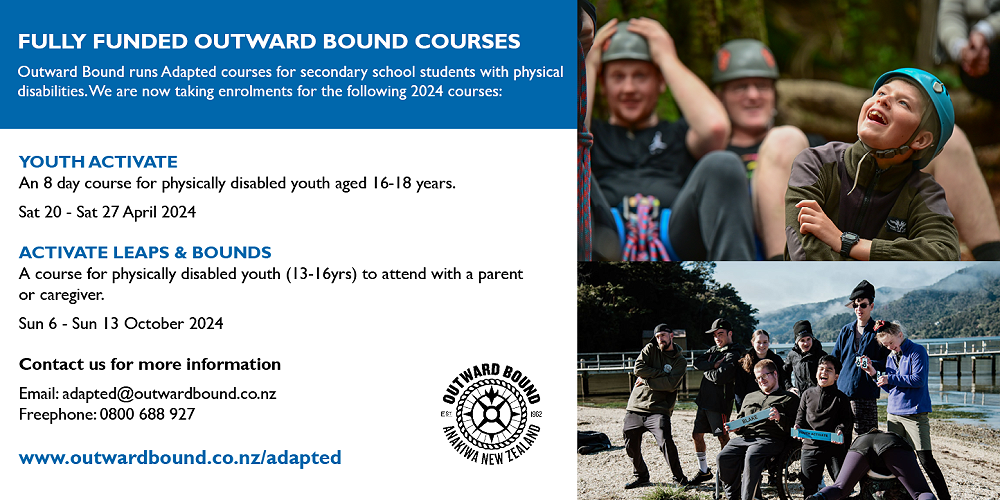 FULLY FUNDED OUTWARD BOUND COURSES

Outward Bound runs Adapted courses for secondary school students with physical disabilities. We are now taking enrolments for the following 2024 courses:

YOUTH ACTIVATE

An 8 day course for physically disabled youth aged 16-18 years.

Sat 20 - Sat 27 April 2024

ACTIVATE LEAPS & BOUNDS

A course for physically disabled youth (13-16yrs) to attend with a parent or caregiver.

Sun 6 - Sun 13 October 2024

Contact us for more information

Email: adapted@outwardbound.co.nz
Freephone: 0800 688 927

www.outwardbound.co.nz/adapted

OUTWARD BOUND
EST 1962
ANAKIWA NEW ZEALAND